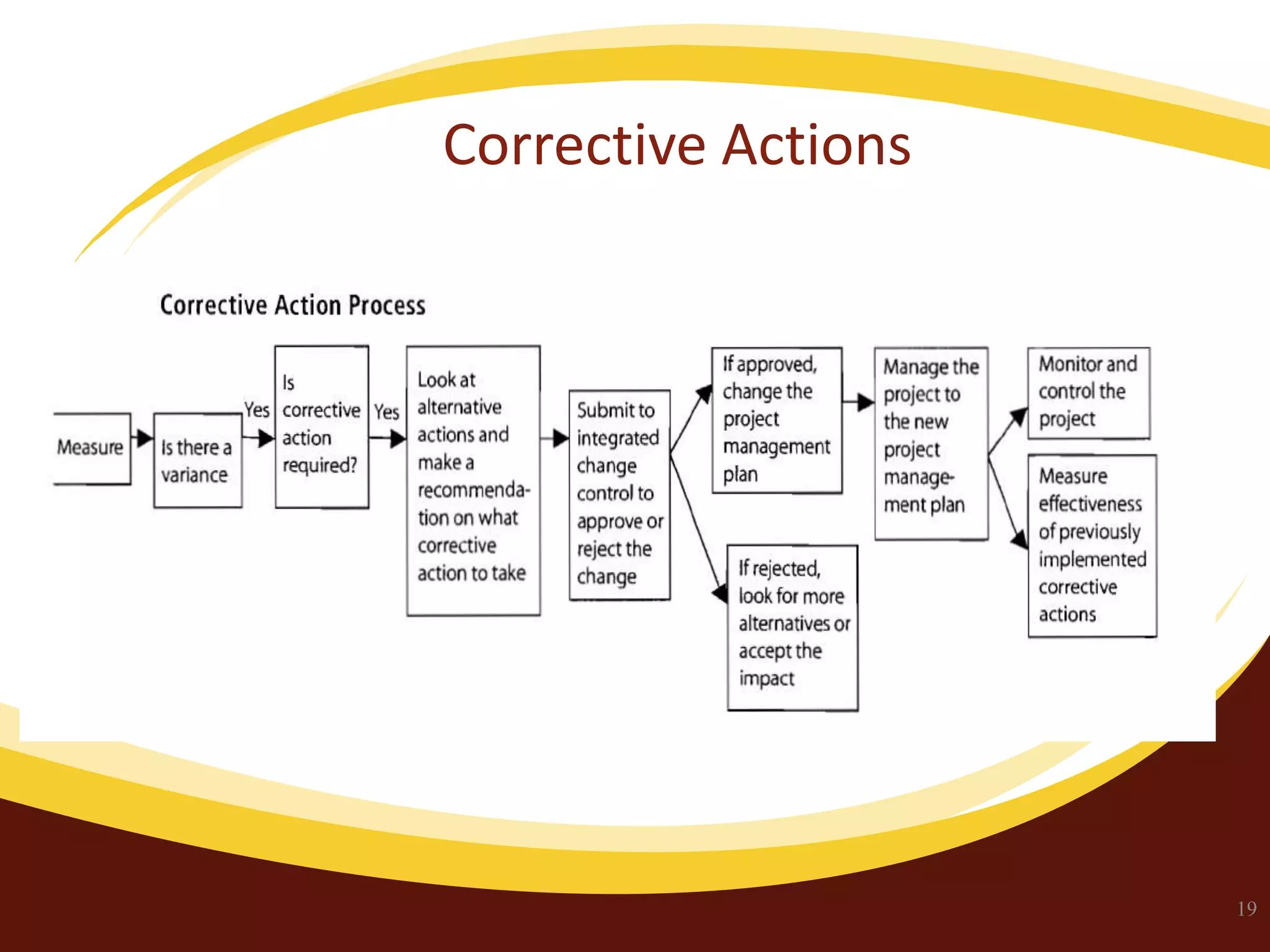 Corrective Actions

Corrective Action Process

Measure

Is there a variance

Yes

Is corrective action required?

Yes

Look at alternative actions and make a recommendation on what corrective action to take

Submit to integrated change control to approve or reject the change

If approved, change the project management plan

If rejected, look for more alternatives or accept the impact

Manage the project to the new project management plan

Monitor and control the project

Measure effectiveness of previously implemented corrective actions

19